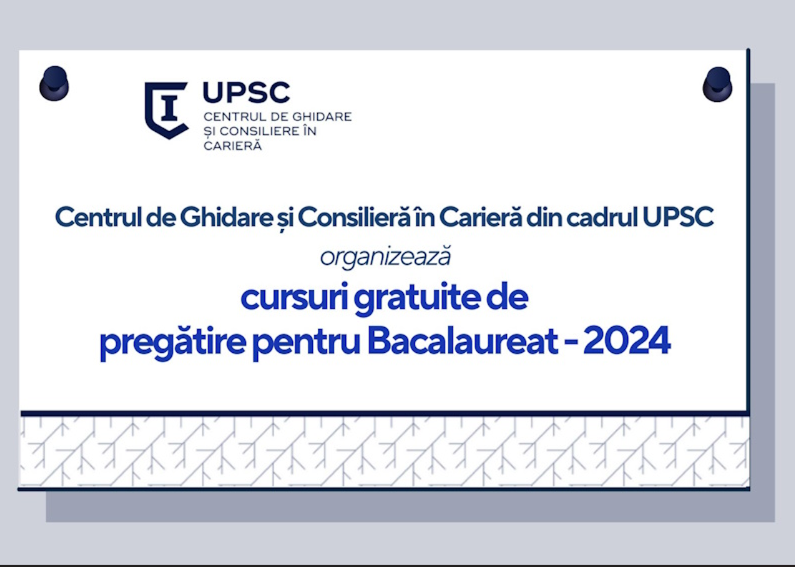 UPSC
CENTRUL DE GHIDARE ȘI CONSILIERE ÎN CARIERĂ

Centrul de Ghidare și Consilieră în Carieră din cadrul UPSC

organizează

cursuri gratuite de pregătire pentru Bacalaureat - 2024